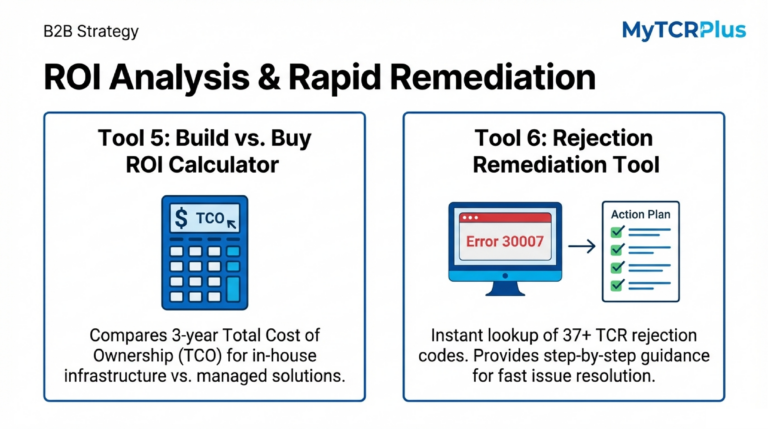 B2B Strategy

MyTCRPlus

ROI Analysis & Rapid Remediation

Tool 5: Build vs. Buy ROI Calculator

$ TCO

Compares 3-year Total Cost of Ownership (TCO) for in-house infrastructure vs. managed solutions.

Tool 6: Rejection Remediation Tool

Error 30007

Action Plan

Instant lookup of 37+ TCR rejection codes. Provides step-by-step guidance for fast issue resolution.